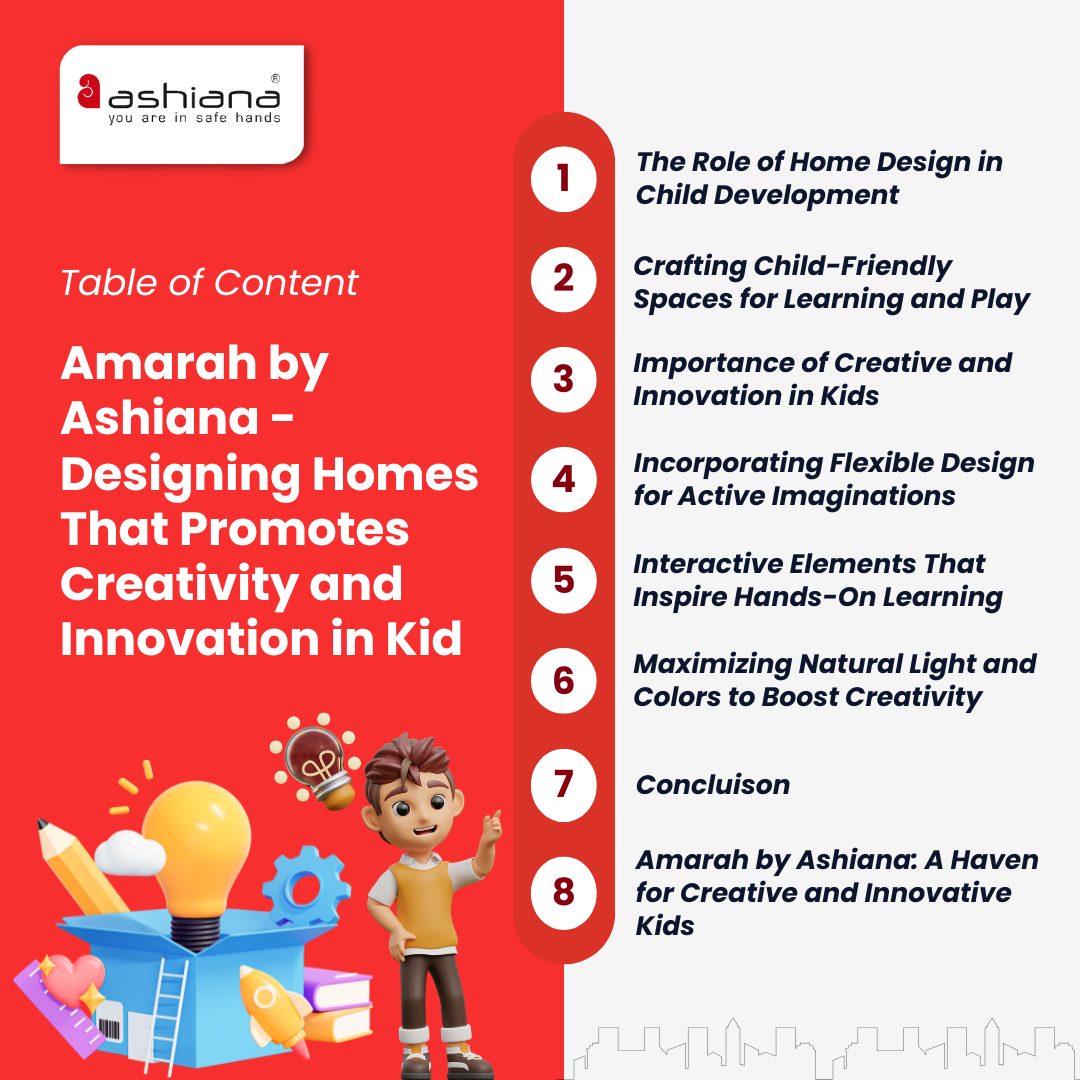 ashiana®
you are in safe hands

Table of Content

Amarah by Ashiana - Designing Homes That Promotes Creativity and Innovation in Kid

1 The Role of Home Design in Child Development

2 Crafting Child-Friendly Spaces for Learning and Play

3 Importance of Creative and Innovation in Kids

4 Incorporating Flexible Design for Active Imaginations

5 Interactive Elements That Inspire Hands-On Learning

6 Maximizing Natural Light and Colors to Boost Creativity

7 Concluison

8 Amarah by Ashiana: A Haven for Creative and Innovative Kids